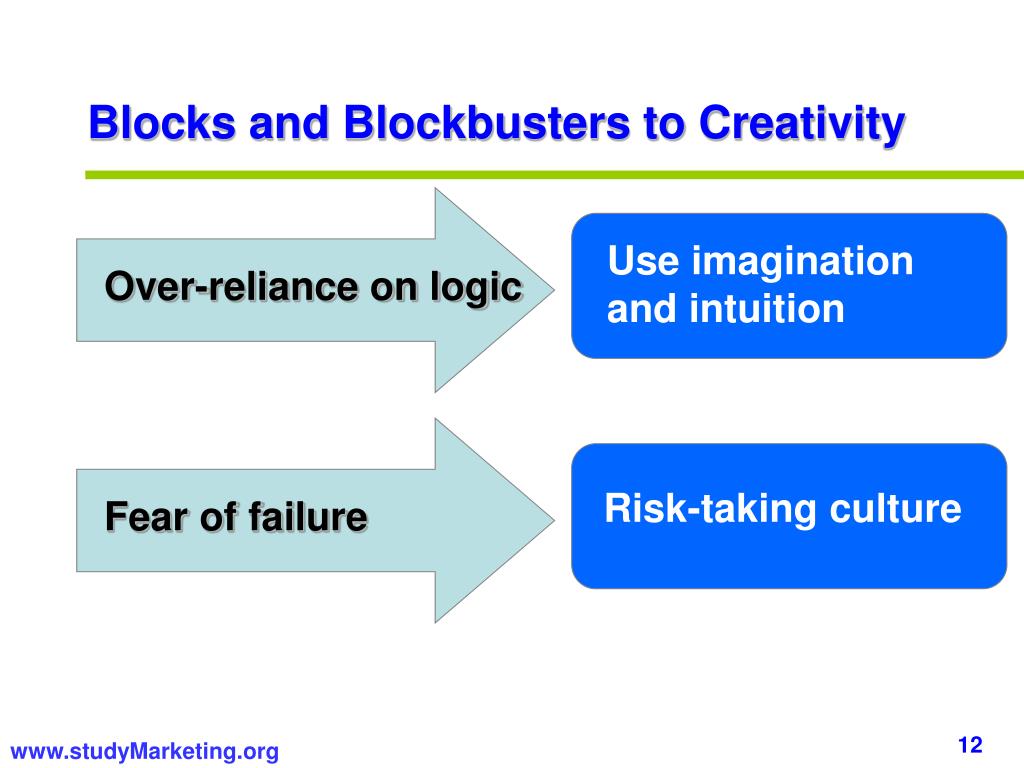 Blocks and Blockbusters to Creativity

Over-reliance on logic

Use imagination and intuition

Fear of failure

Risk-taking culture

www.studyMarketing.org

12